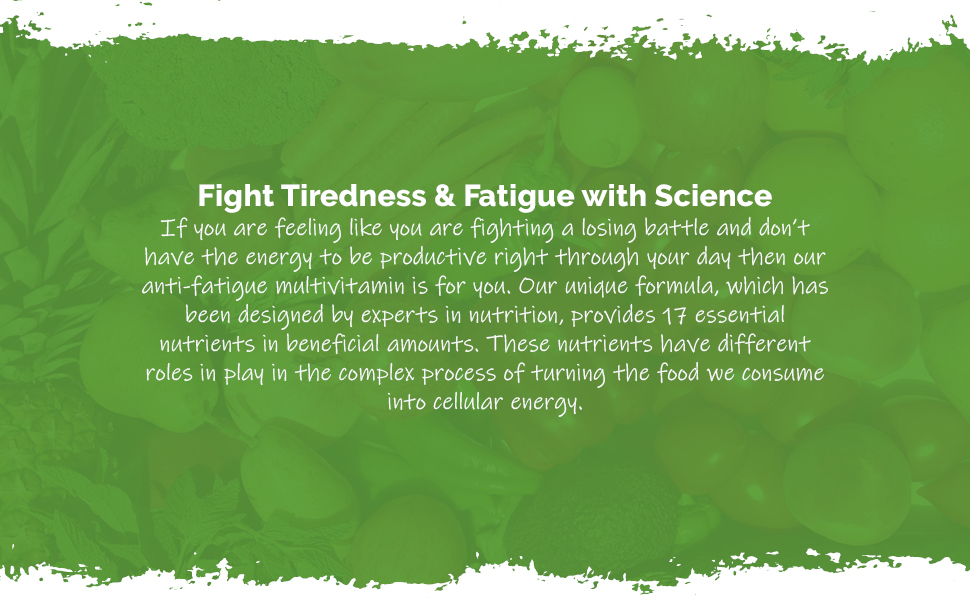 Fight Tiredness & Fatigue with Science

If you are feeling like you are fighting a losing battle and don't have the energy to be productive right through your day then our anti-fatigue multivitamin is for you. Our unique formula, which has been designed by experts in nutrition, provides 17 essential nutrients in beneficial amounts. These nutrients have different roles in play in the complex process of turning the food we consume into cellular energy.